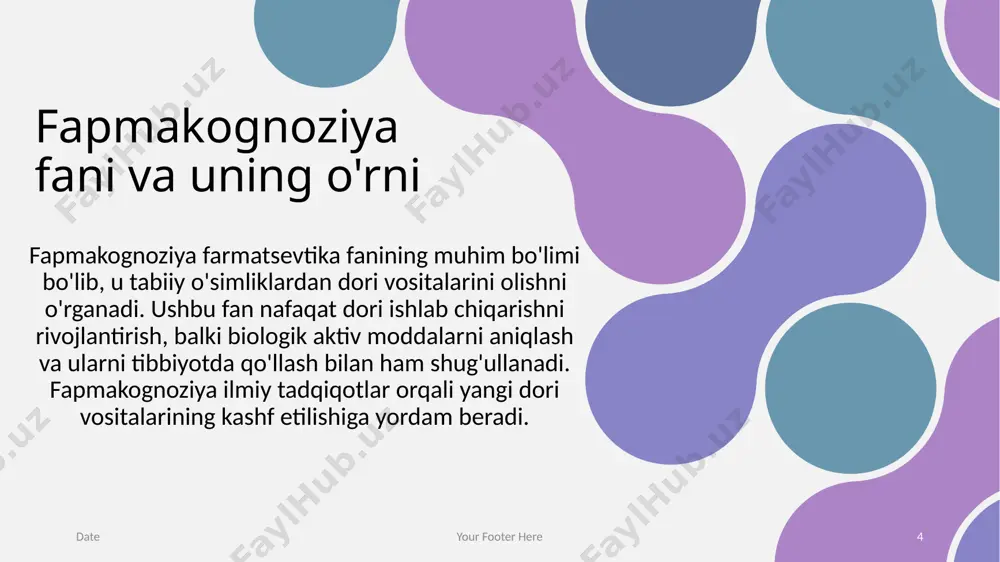 Fapmakognoziya fani va uning o'rni

Fapmakognoziya farmatsevtika fanining muhim bo'limi bo'lib, u tabiiy o'simliklardan dori vositalarini olishni o'rganadi. Ushbu fan nafaqat dori ishlab chiqarishni rivojlantirish, balki biologik aktiv moddalarni aniqlash va ularni tibbiyotda qo'llash bilan ham shug'ullanadi. Fapmakognoziya ilmiy tadqiqotlar orqali yangi dori vositalarining kashf etilishiga yordam beradi.

Date

Your Footer Here

4

FaylHub.uz